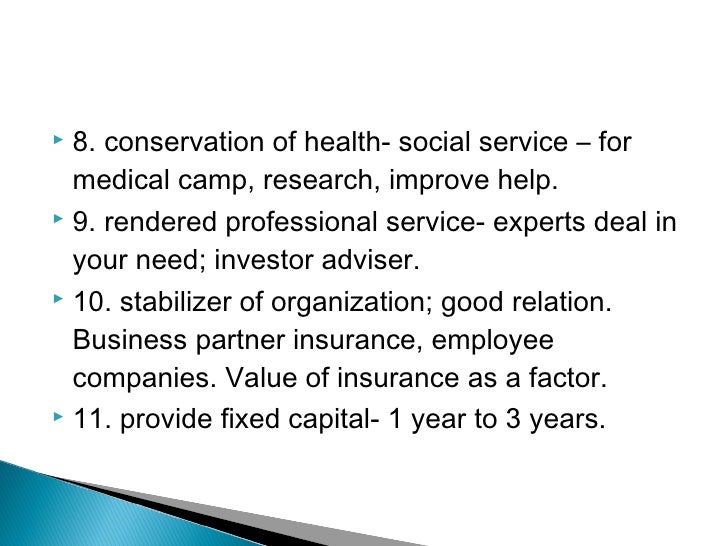 8. conservation of health- social service – for medical camp, research, improve help.

9. rendered professional service- experts deal in your need; investor adviser.

10. stabilizer of organization; good relation. Business partner insurance, employee companies. Value of insurance as a factor.

11. provide fixed capital- 1 year to 3 years.